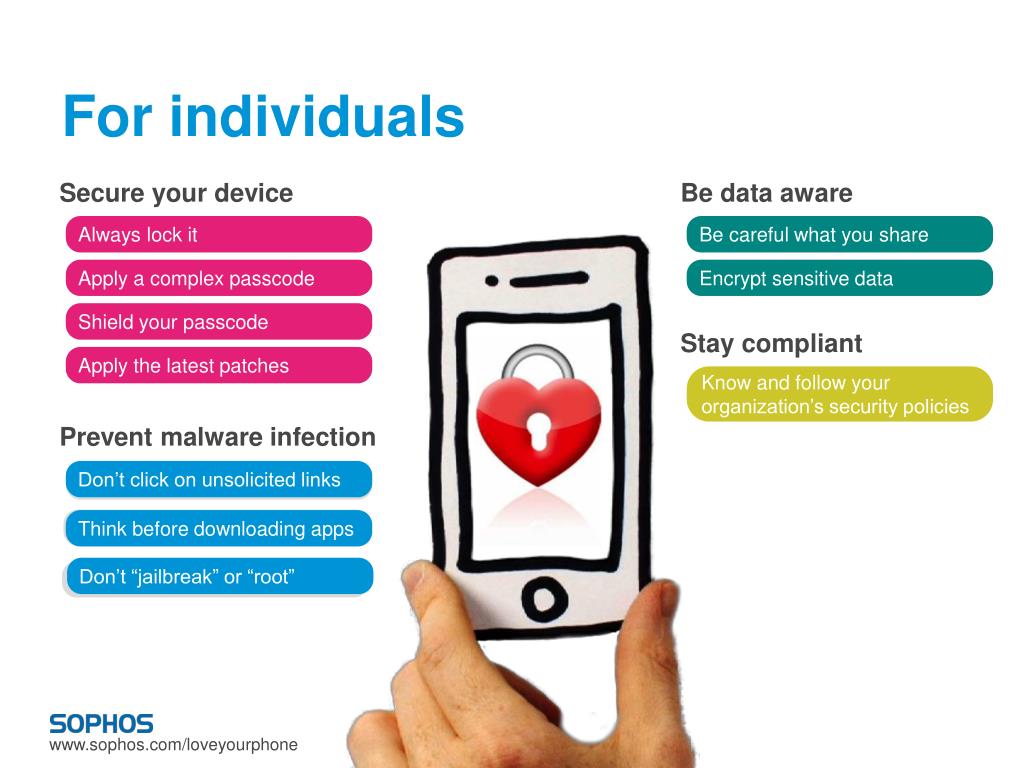 For individuals

Secure your device

Always lock it

Apply a complex passcode

Shield your passcode

Apply the latest patches

Prevent malware infection

Don’t click on unsolicited links

Think before downloading apps

Don’t “jailbreak” or “root”

Be data aware

Be careful what you share

Encrypt sensitive data

Stay compliant

Know and follow your organization’s security policies

SOPHOS
www.sophos.com/loveyourphone